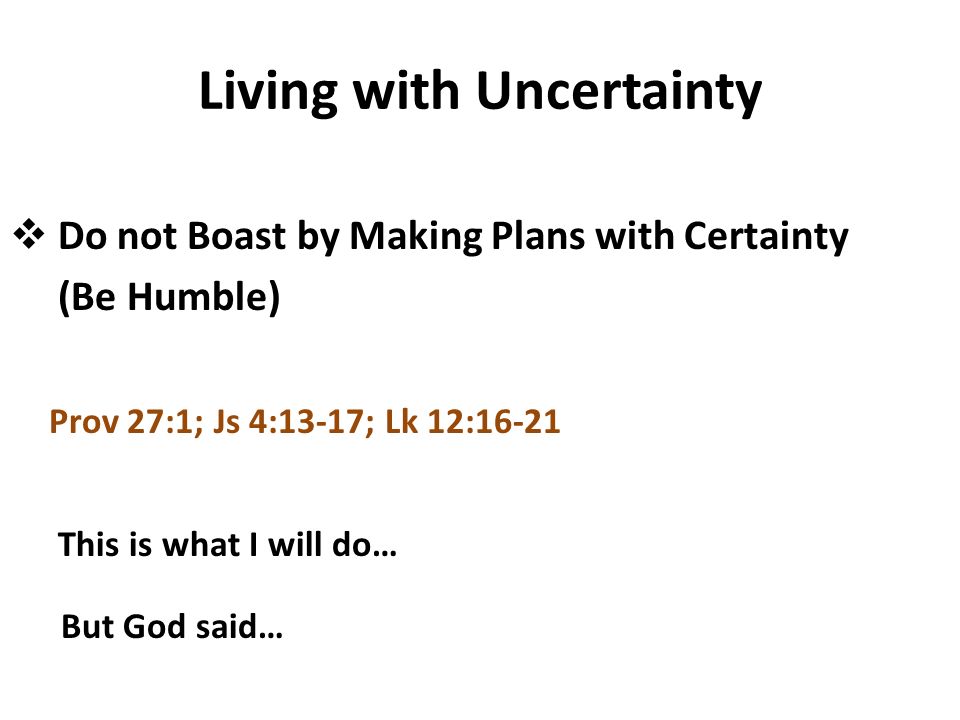 Living with Uncertainty

❖ Do not Boast by Making Plans with Certainty (Be Humble)

Prov 27:1; Js 4:13-17; Lk 12:16-21

This is what I will do…

But God said…